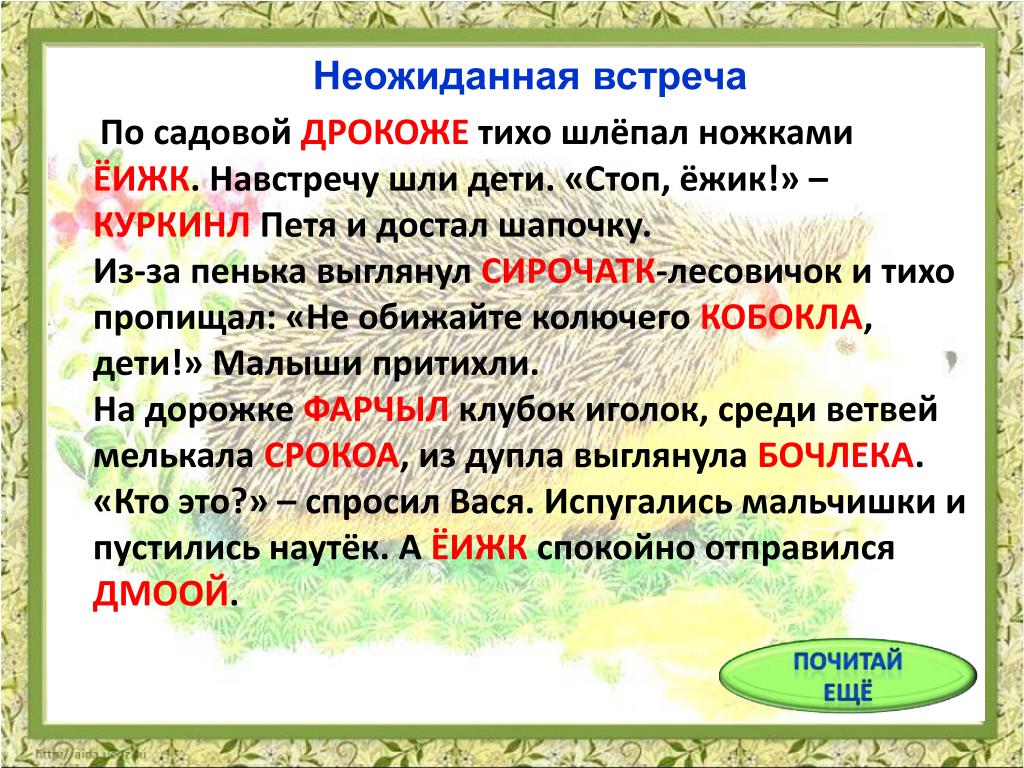 Неожиданная встреча

По садовой ДРОКОЖЕ тихо шлёпал ножками ЁИЖК. Навстречу шли дети. «Стоп, ёжик!» – КУРКИНЛ Петя и достал шапочку.
Из-за пенька выглянул СИРОЧАТК-лесовичок и тихо пропищал: «Не обижайте колючего КОБОКЛА, дети!» Малыши притихли.
На дорожке ФАРЧЫЛ клубок иголок, среди ветвей мелькала СРОКОА, из дупла выглянула БОЧЛЕКА. «Кто это?» – спросил Вася. Испугались мальчишки и пустились наутёк. А ЁИЖК спокойно отправился ДМООЙ.

ПОЧИТАЙ ЕЩЁ

http://aida.ucoz.ru